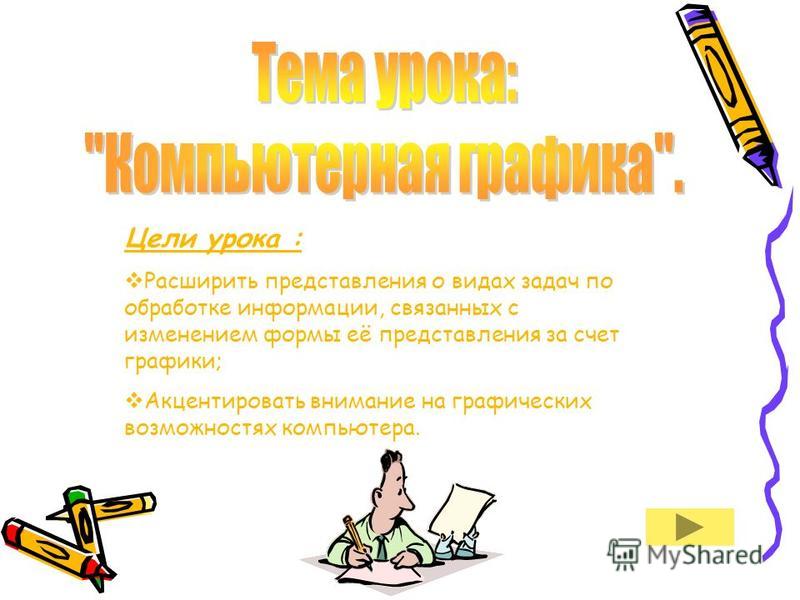 Тема урока:
"Компьютерная графика".

Цели урока :

❖Расширить представления о видах задач по обработке информации, связанных с изменением формы её представления за счет графики;

❖Акцентировать внимание на графических возможностях компьютера.

MyShared